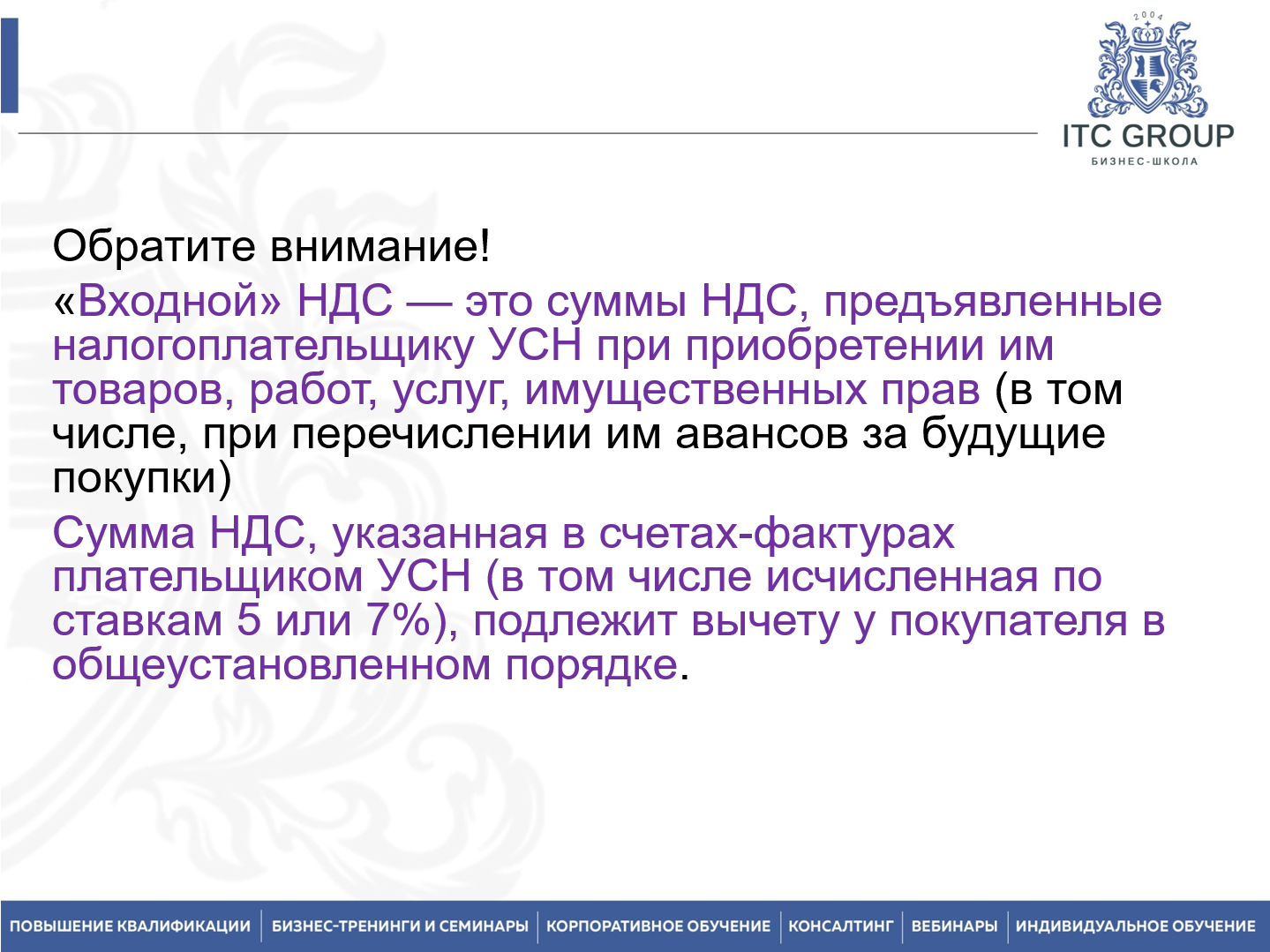 2004

ITC GROUP
БИЗНЕС-ШКОЛА

Обратите внимание!

«Входной» НДС — это суммы НДС, предъявленные налогоплательщику УСН при приобретении им товаров, работ, услуг, имущественных прав (в том числе, при перечислении им авансов за будущие покупки)

Сумма НДС, указанная в счетах-фактурах плательщиком УСН (в том числе исчисленная по ставкам 5 или 7%), подлежит вычету у покупателя в общеустановленном порядке.

ПОВЫШЕНИЕ КВАЛИФИКАЦИИ | БИЗНЕС-ТРЕНИНГИ И СЕМИНАРЫ | КОРПОРАТИВНОЕ ОБУЧЕНИЕ | КОНСАЛТИНГ | ВЕБИНАРЫ | ИНДИВИДУАЛЬНОЕ ОБУЧЕНИЕ